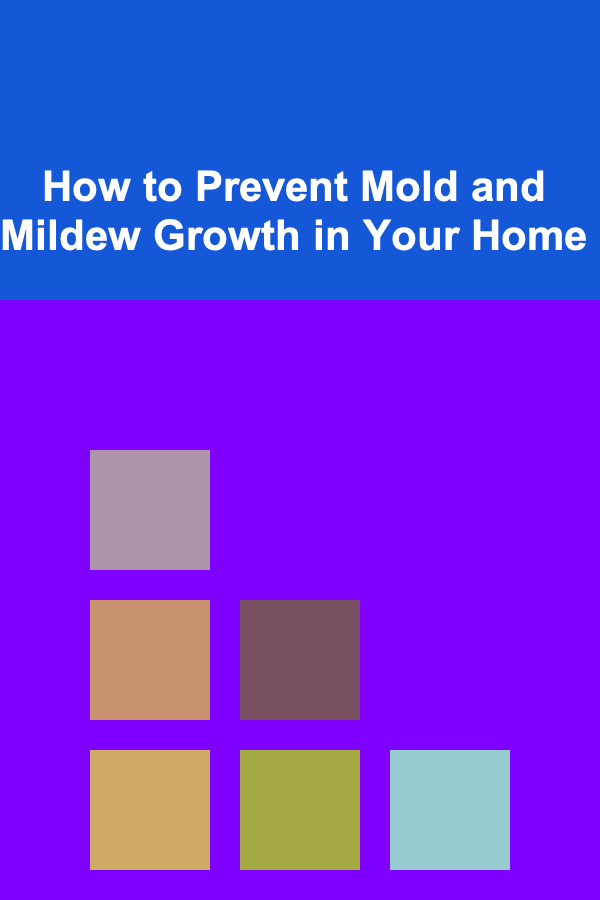 How to Prevent Mold and Mildew Growth in Your Home